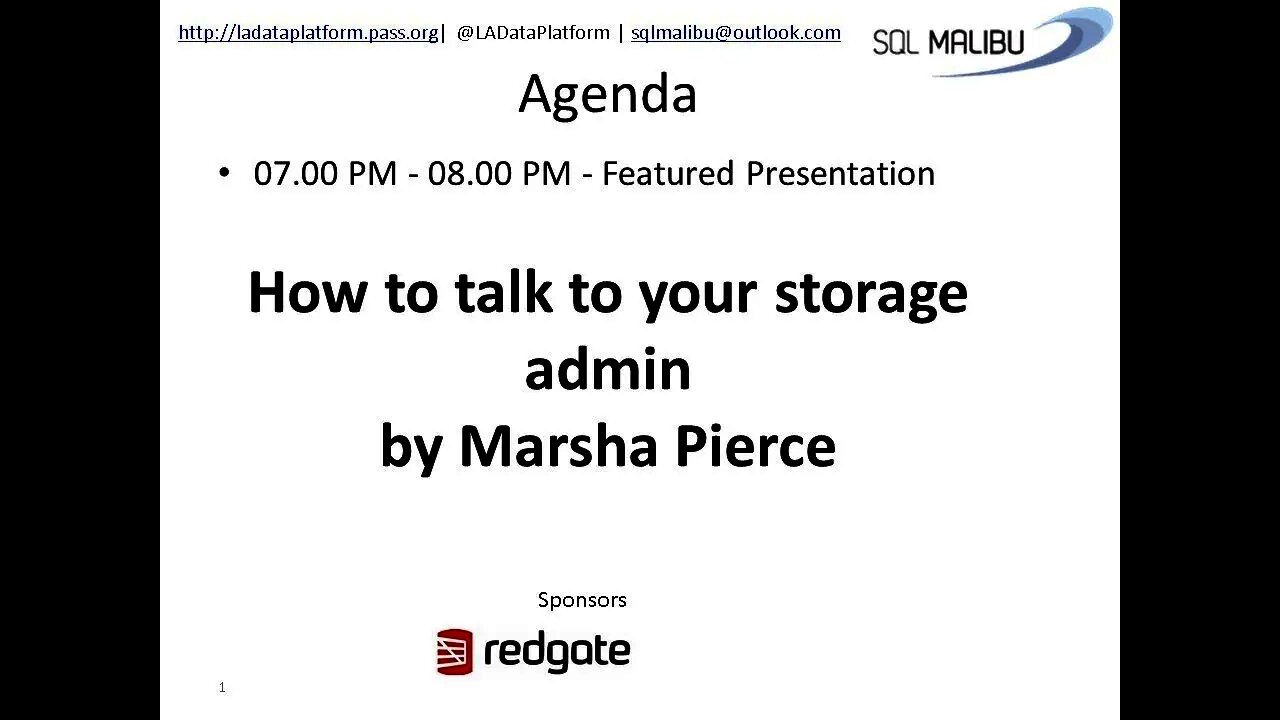 http://ladataplatform.pass.org| @LADataPlatform | sqlmalibu@outlook.com

SQL MALIBU

Agenda

• 07.00 PM - 08.00 PM - Featured Presentation

How to talk to your storage admin
by Marsha Pierce

Sponsors

redgate

1